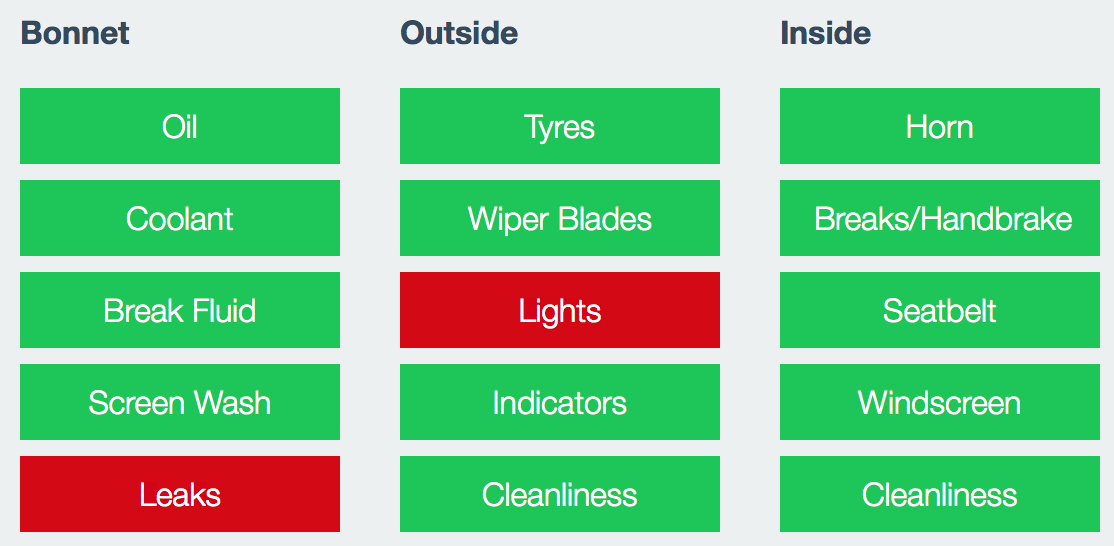 Bonnet

Oil

Coolant

Break Fluid

Screen Wash

Leaks

Outside

Tyres

Wiper Blades

Lights

Indicators

Cleanliness

Inside

Horn

Breaks/Handbrake

Seatbelt

Windscreen

Cleanliness